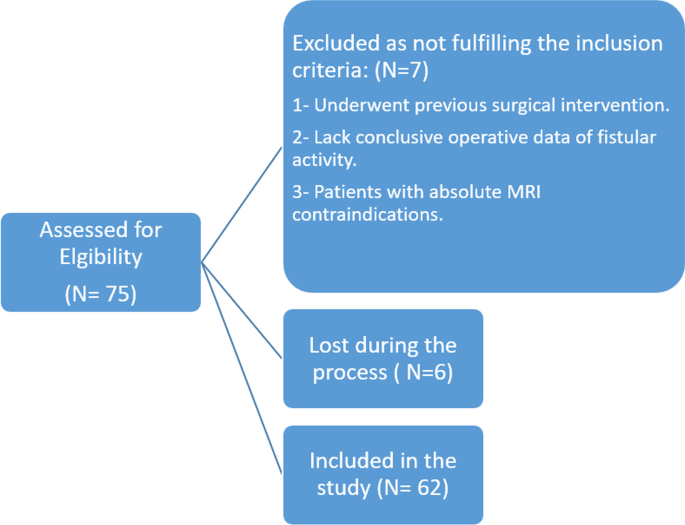 Assessed for Elgibility

(N= 75)

Excluded as not fulfilling the inclusion criteria: (N=7)

1- Underwent previous surgical intervention.

2- Lack conclusive operative data of fistular activity.

3- Patients with absolute MRI contraindications.

Lost during the process ( N=6)

Included in the study (N= 62)